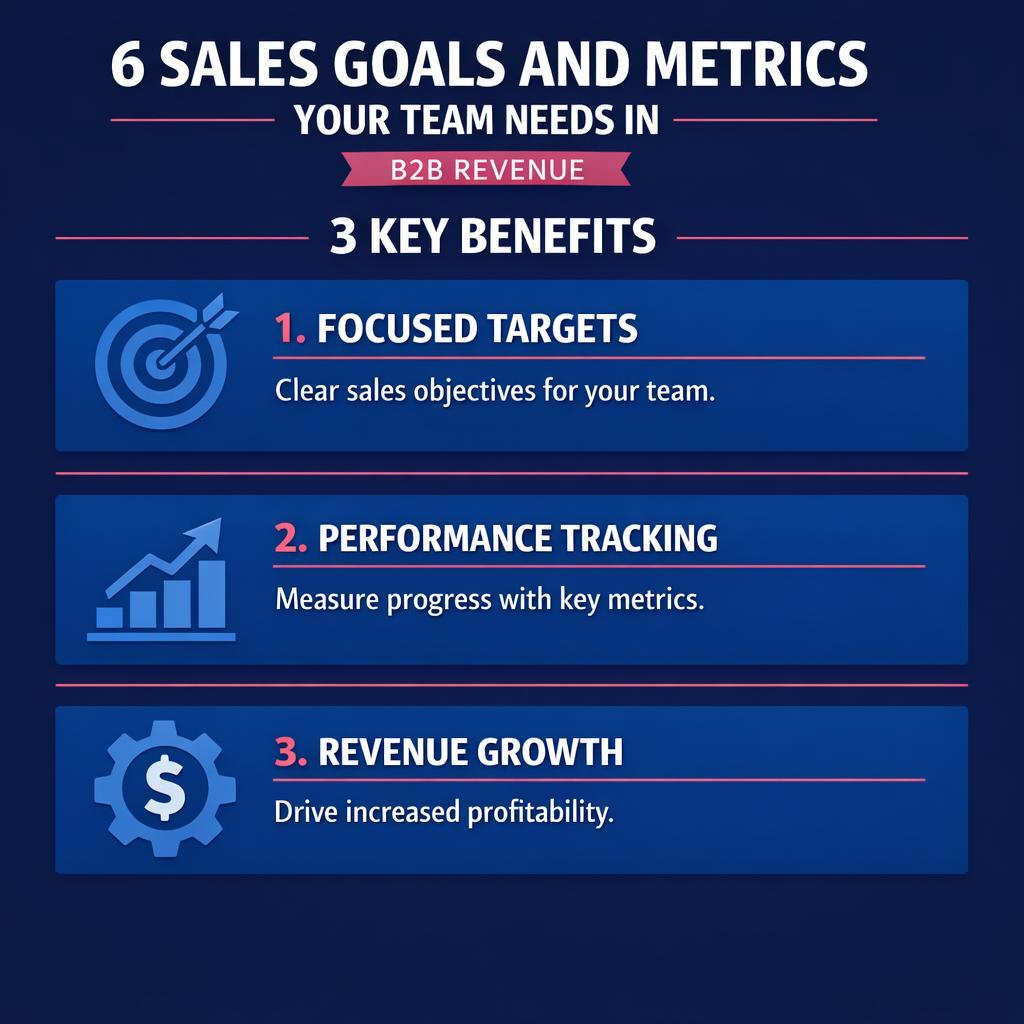 6 SALES GOALS AND METRICS
YOUR TEAM NEEDS IN
B2B REVENUE

3 KEY BENEFITS

1. FOCUSED TARGETS
Clear sales objectives for your team.

2. PERFORMANCE TRACKING
Measure progress with key metrics.

3. REVENUE GROWTH
Drive increased profitability.